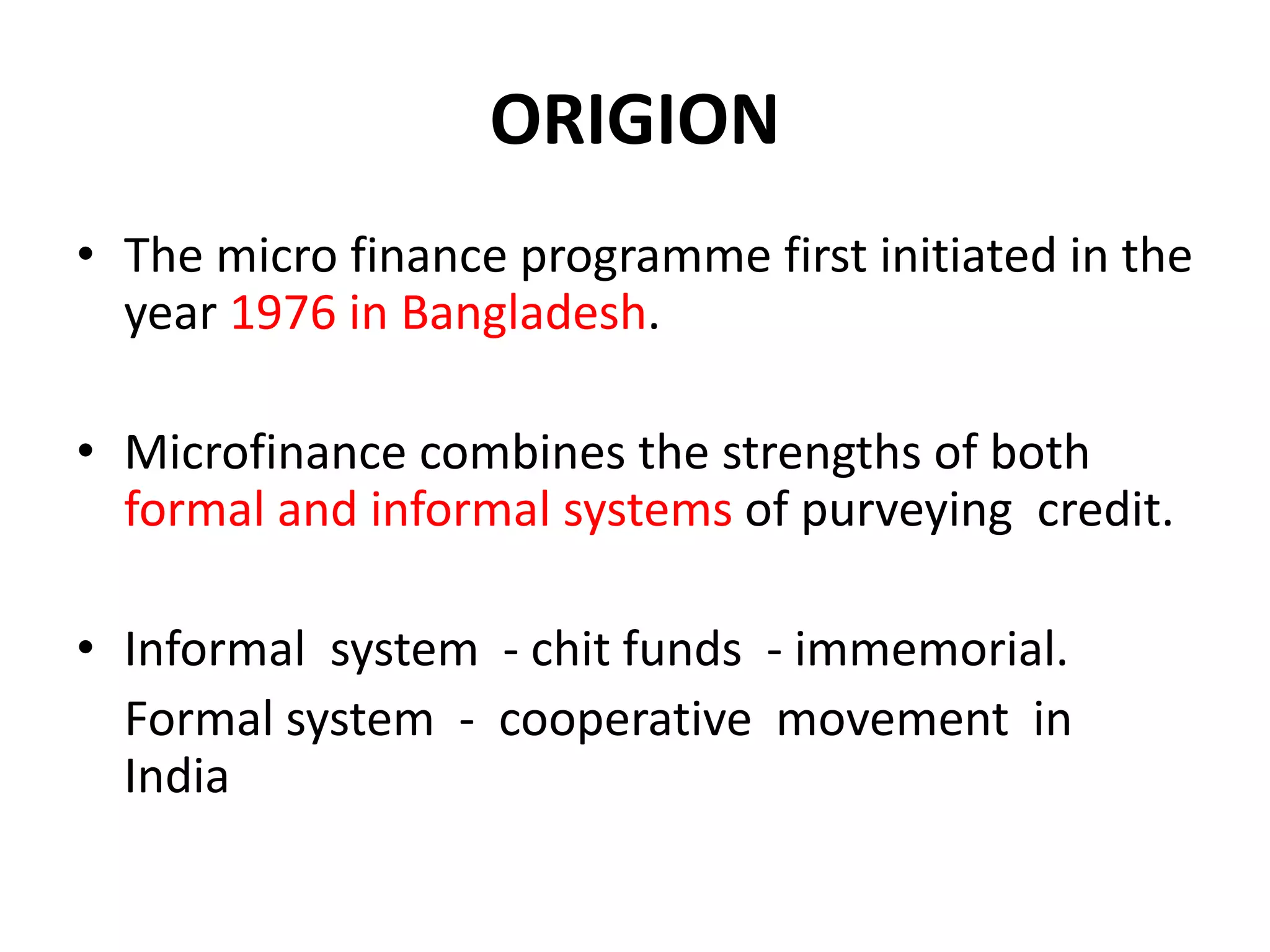 ORIGION

• The micro finance programme first initiated in the year 1976 in Bangladesh.

• Microfinance combines the strengths of both formal and informal systems of purveying credit.

• Informal system - chit funds - immemorial.
Formal system - cooperative movement in India